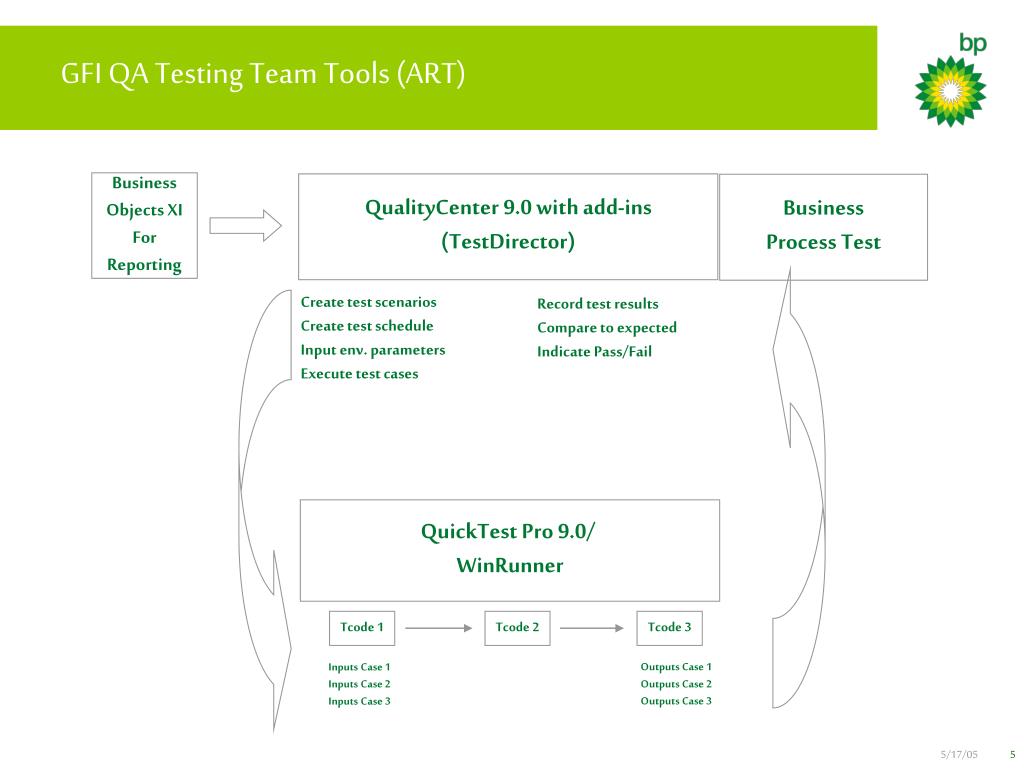 GFI QA Testing Team Tools (ART)

bp

Business Objects XI For Reporting

QualityCenter 9.0 with add-ins (TestDirector)

Business Process Test

Create test scenarios
Create test schedule
Input env. parameters
Execute test cases

Record test results
Compare to expected
Indicate Pass/Fail

QuickTest Pro 9.0/ WinRunner

Tcode 1

Tcode 2

Tcode 3

Inputs Case 1
Inputs Case 2
Inputs Case 3

Outputs Case 1
Outputs Case 2
Outputs Case 3

5/17/05

5